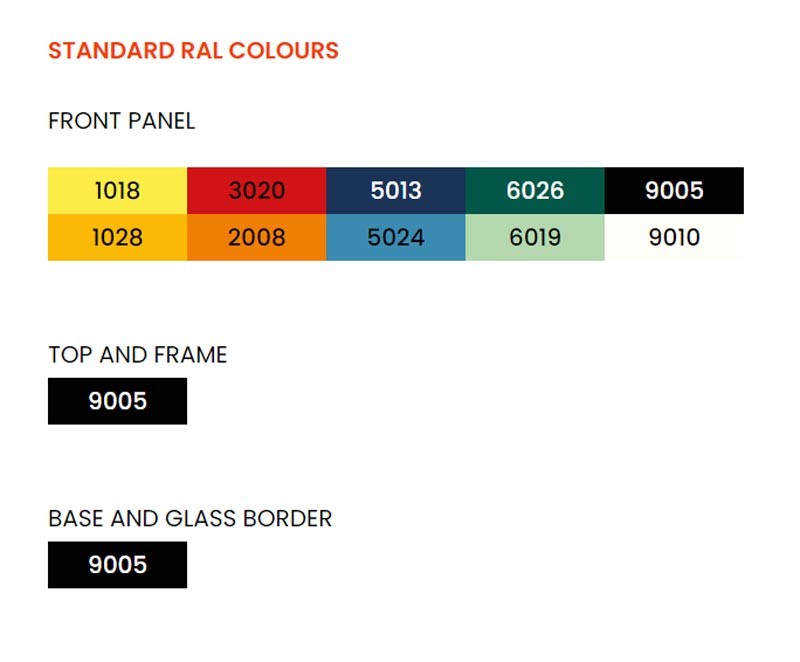 STANDARD RAL COLOURS

FRONT PANEL

| 1018 | 3020 | 5013 | 6026 | 9005 |
|---|---|---|---|---|
| 1028 | 2008 | 5024 | 6019 | 9010 |

TOP AND FRAME

9005

BASE AND GLASS BORDER

9005